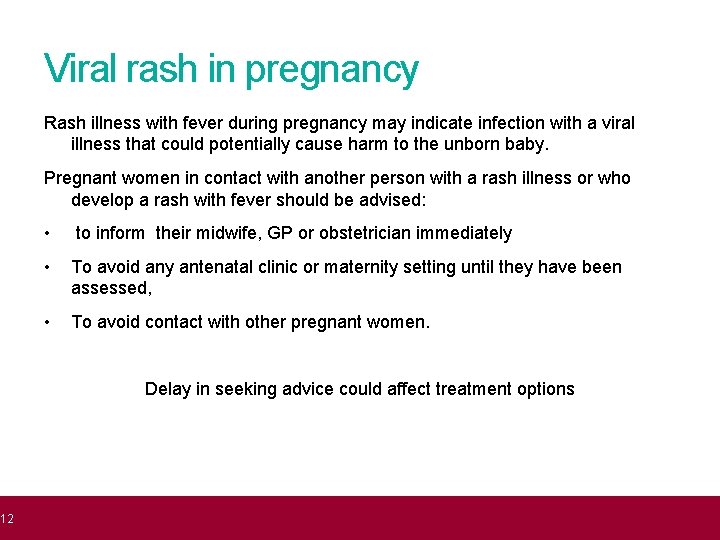 Viral rash in pregnancy

Rash illness with fever during pregnancy may indicate infection with a viral illness that could potentially cause harm to the unborn baby.

Pregnant women in contact with another person with a rash illness or who develop a rash with fever should be advised:

• to inform their midwife, GP or obstetrician immediately

• To avoid any antenatal clinic or maternity setting until they have been assessed,

• To avoid contact with other pregnant women.

Delay in seeking advice could affect treatment options

12